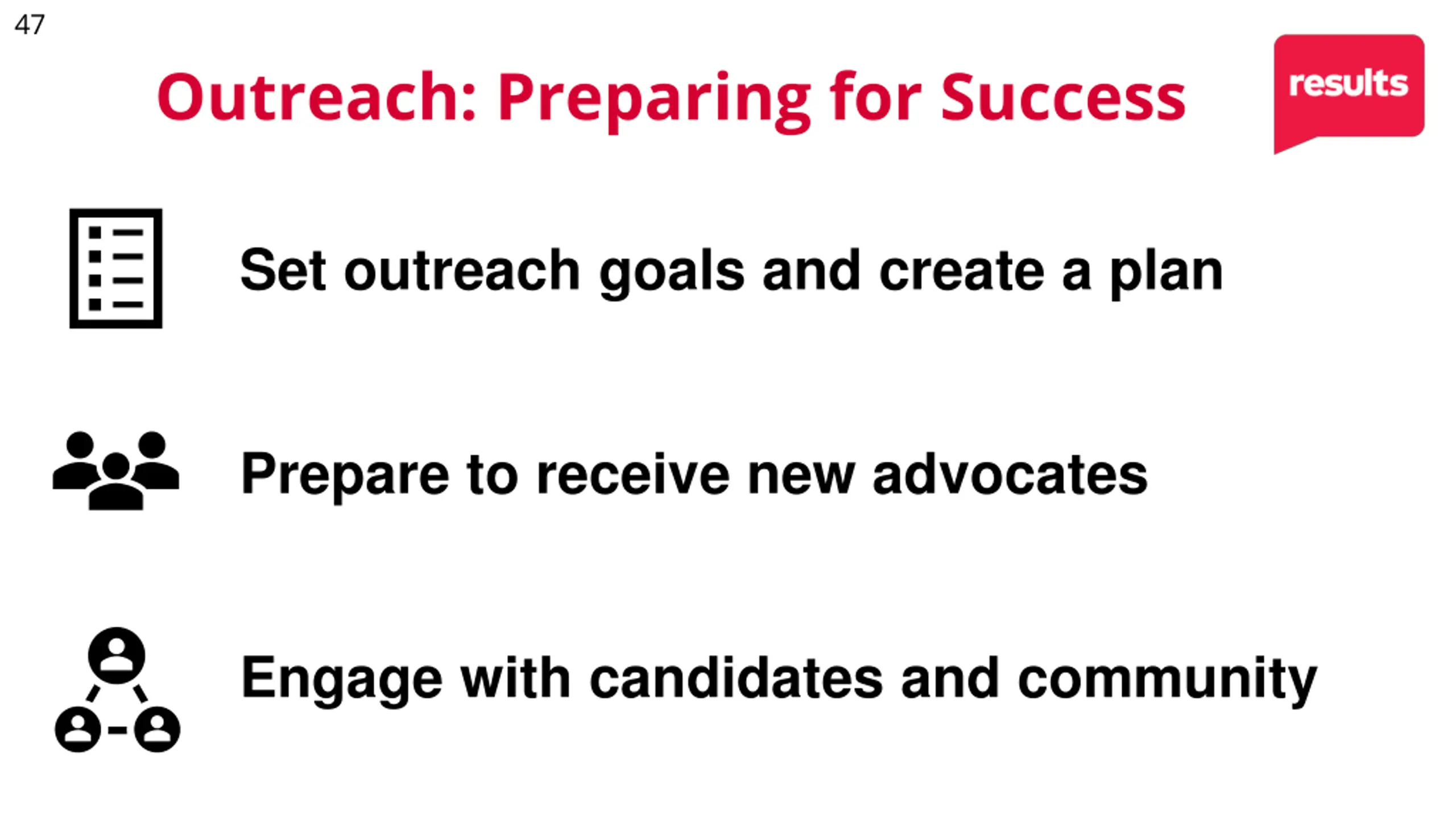 47

Outreach: Preparing for Success

results

Set outreach goals and create a plan

Prepare to receive new advocates

Engage with candidates and community